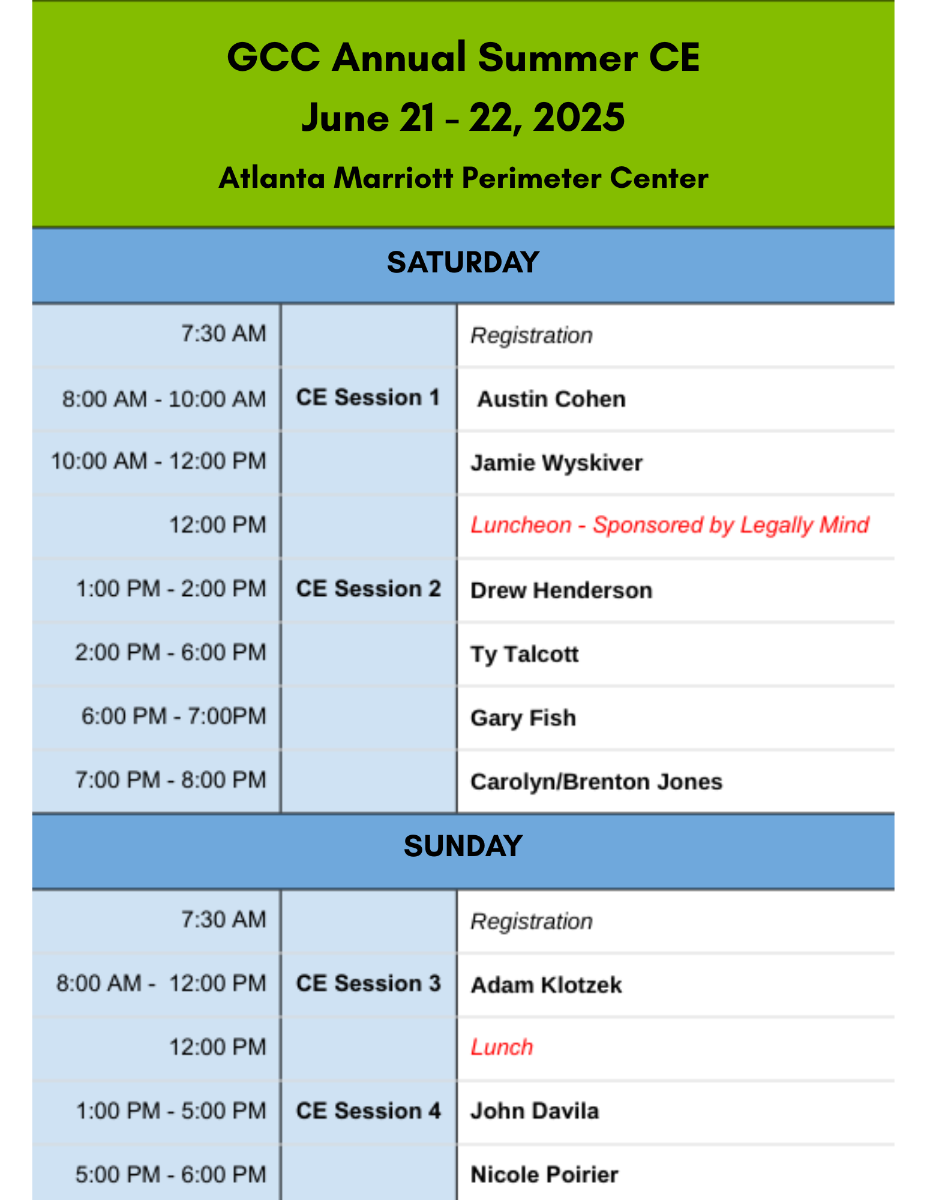 GCC Annual Summer CE
June 21 - 22, 2025
Atlanta Marriott Perimeter Center

SATURDAY

| | | |
|---|---|---|
| 7:30 AM | | Registration |
| 8:00 AM - 10:00 AM | CE Session 1 | Austin Cohen |
| 10:00 AM - 12:00 PM | | Jamie Wyskiver |
| 12:00 PM | | Luncheon - Sponsored by Legally Mind |
| 1:00 PM - 2:00 PM | CE Session 2 | Drew Henderson |
| 2:00 PM - 6:00 PM | | Ty Talcott |
| 6:00 PM - 7:00PM | | Gary Fish |
| 7:00 PM - 8:00 PM | | Carolyn/Brenton Jones |

SUNDAY

| | | |
|---|---|---|
| 7:30 AM | | Registration |
| 8:00 AM - 12:00 PM | CE Session 3 | Adam Klotzek |
| 12:00 PM | | Lunch |
| 1:00 PM - 5:00 PM | CE Session 4 | John Davila |
| 5:00 PM - 6:00 PM | | Nicole Poirier |